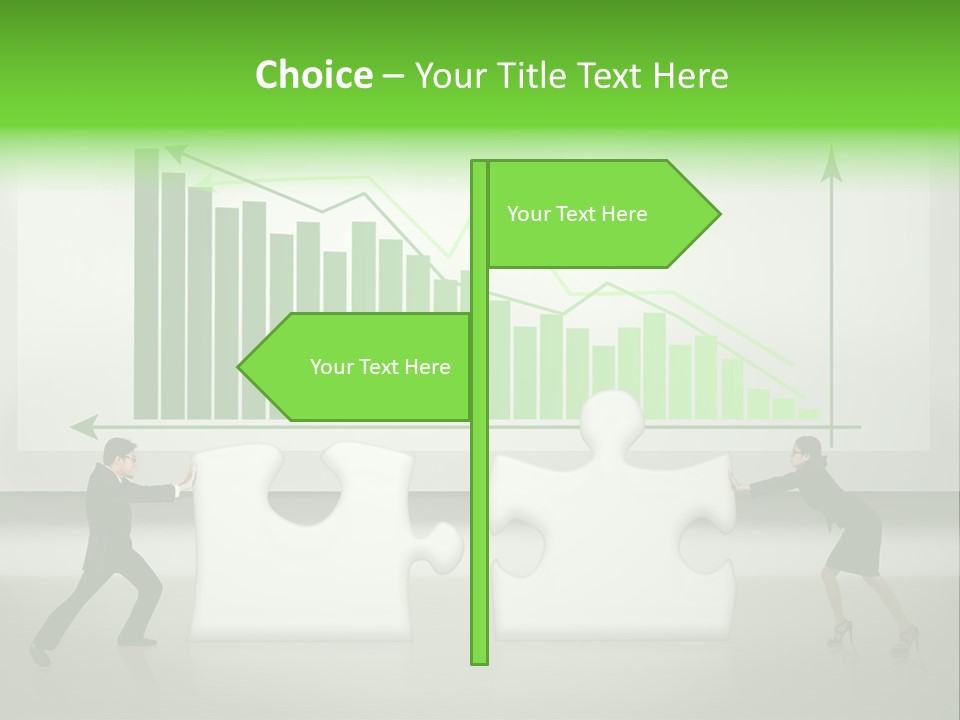 Choice – Your Title Text Here

Your Text Here

Your Text Here